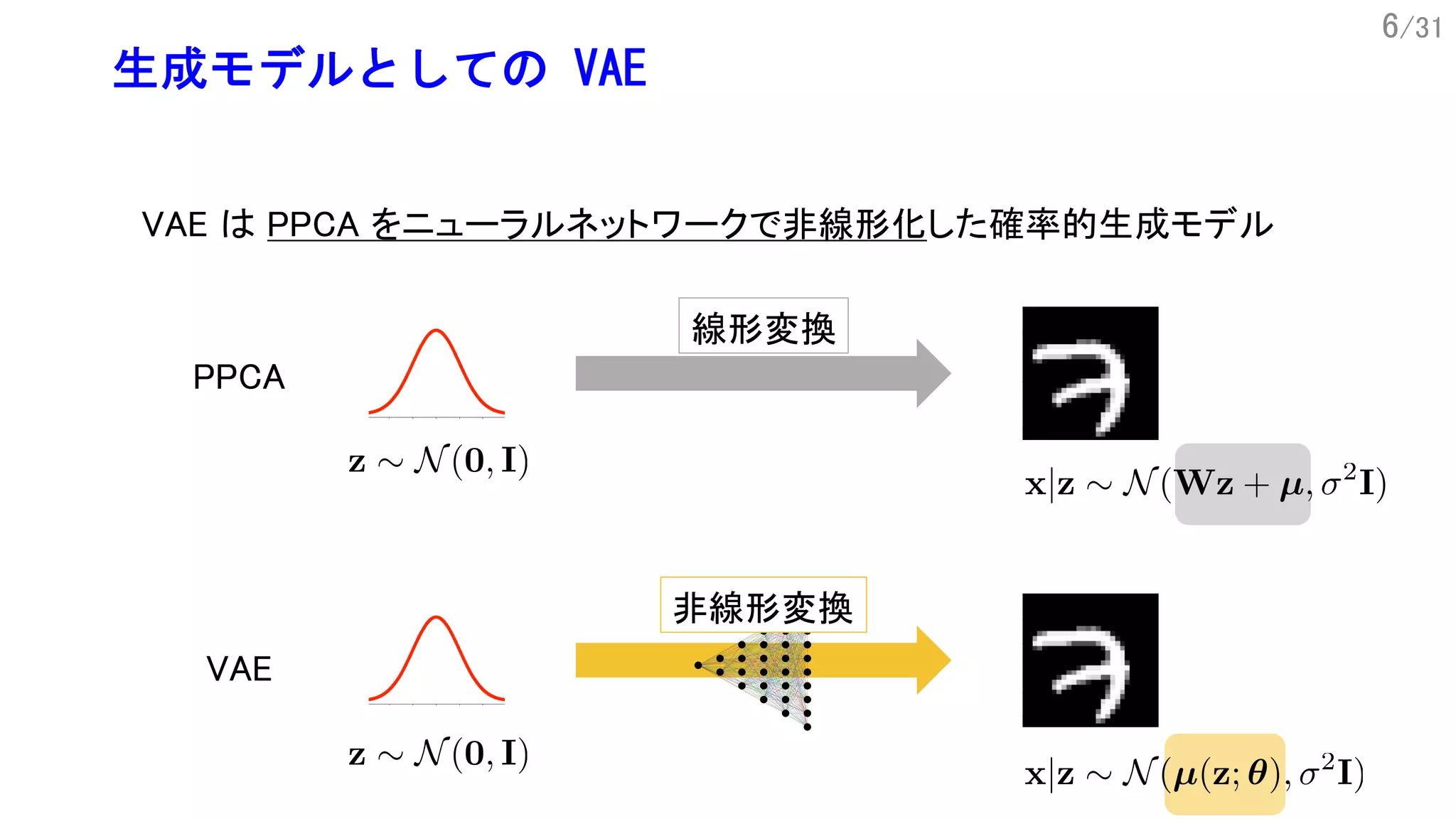 6/31

生成モデルとしての VAE

VAE は PPCA をニューラルネットワークで非線形化した確率的生成モデル

PPCA

$\mathbf{z} \sim \mathcal{N}(\mathbf{0}, \mathbf{I})$

線形変換

$\mathbf{x}|\mathbf{z} \sim \mathcal{N}(\mathbf{W}\mathbf{z} + \boldsymbol{\mu}, \sigma^2\mathbf{I})$

VAE

$\mathbf{z} \sim \mathcal{N}(\mathbf{0}, \mathbf{I})$

非線形変換

$\mathbf{x}|\mathbf{z} \sim \mathcal{N}(\boldsymbol{\mu}(\mathbf{z}; \boldsymbol{\theta}), \sigma^2\mathbf{I})$